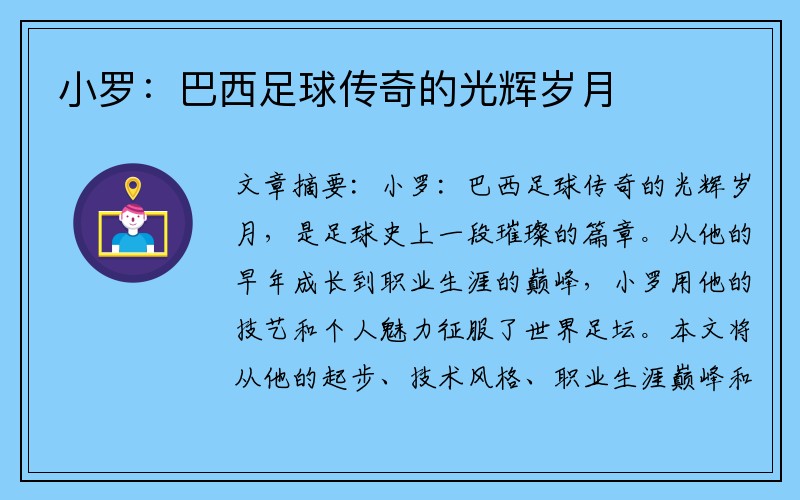 小罗：巴西足球传奇的光辉岁月

文章摘要：小罗：巴西足球传奇的光辉岁月，是足球史上一段璀璨的篇章。从他的早年成长到职业生涯的巅峰，小罗用他的技艺和个人魅力征服了世界足坛。本文将从他的起步、技术风格、职业生涯巅峰和